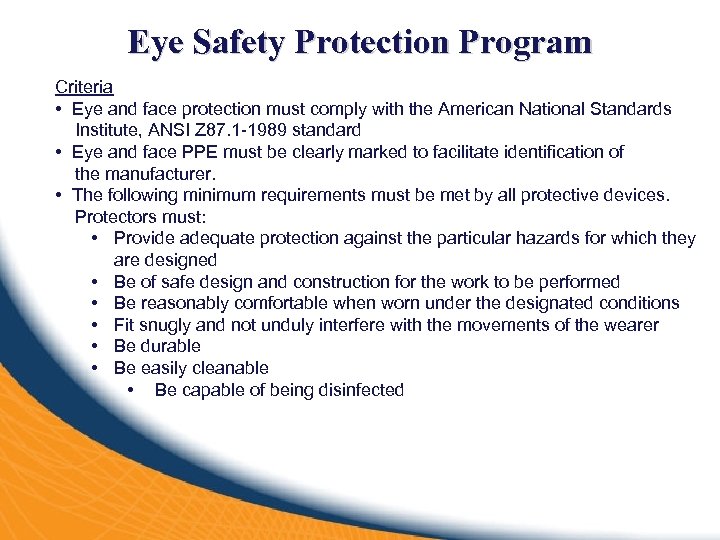 Eye Safety Protection Program

Criteria

• Eye and face protection must comply with the American National Standards Institute, ANSI Z87.1-1989 standard
• Eye and face PPE must be clearly marked to facilitate identification of the manufacturer.
• The following minimum requirements must be met by all protective devices. Protectors must:
  • Provide adequate protection against the particular hazards for which they are designed
  • Be of safe design and construction for the work to be performed
  • Be reasonably comfortable when worn under the designated conditions
  • Fit snugly and not unduly interfere with the movements of the wearer
  • Be durable
  • Be easily cleanable
    • Be capable of being disinfected